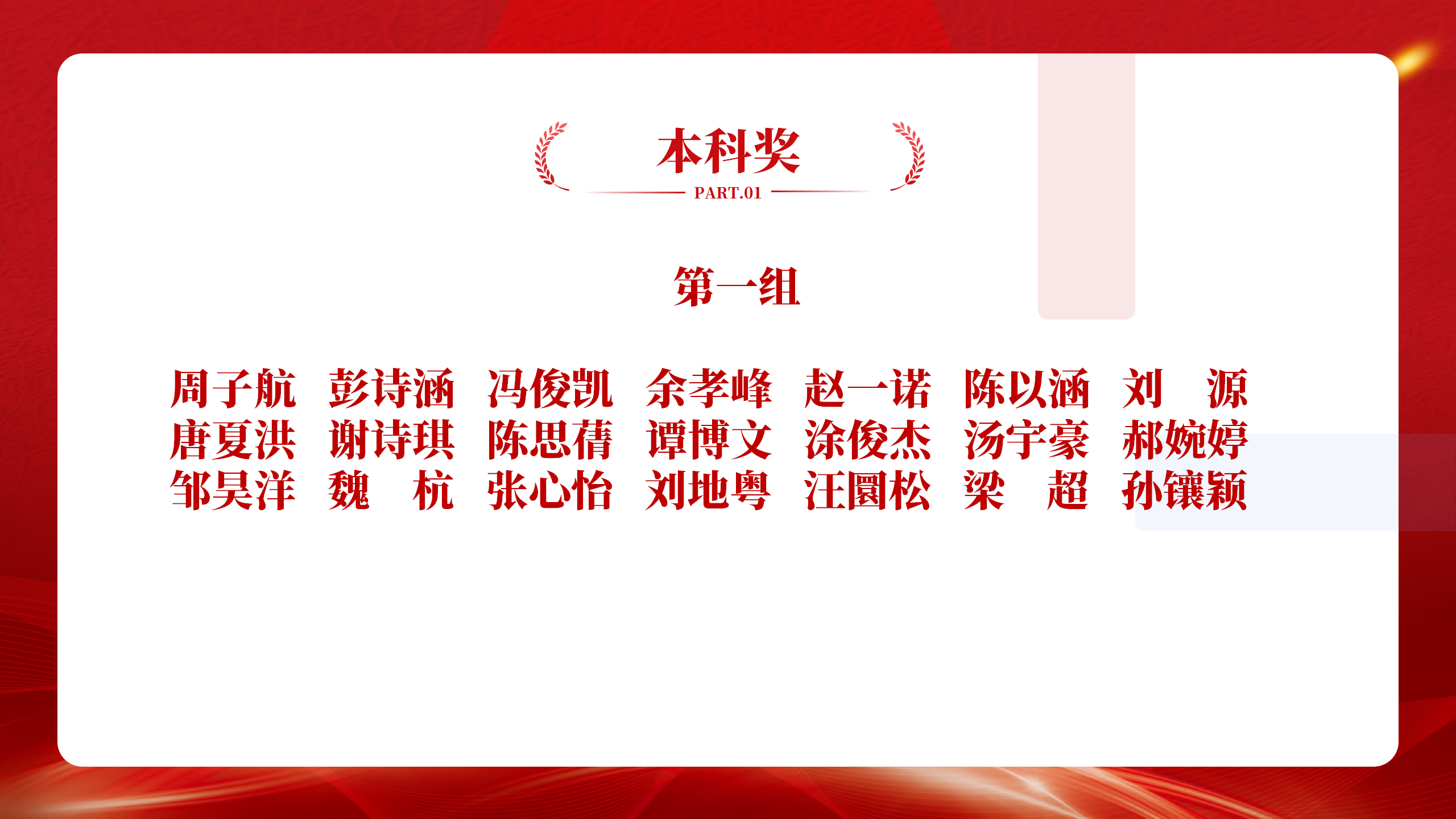 本科奖
PART.01

第一组

周子航 彭诗涵 冯俊凯 余孝峰 赵一诺 陈以涵 刘 源
唐夏洪 谢诗琪 陈思蒨 谭博文 涂俊杰 汤宇豪 郝婉婷
邹昊洋 魏 杭 张心怡 刘地粤 汪圆松 梁 超 孙镶颖